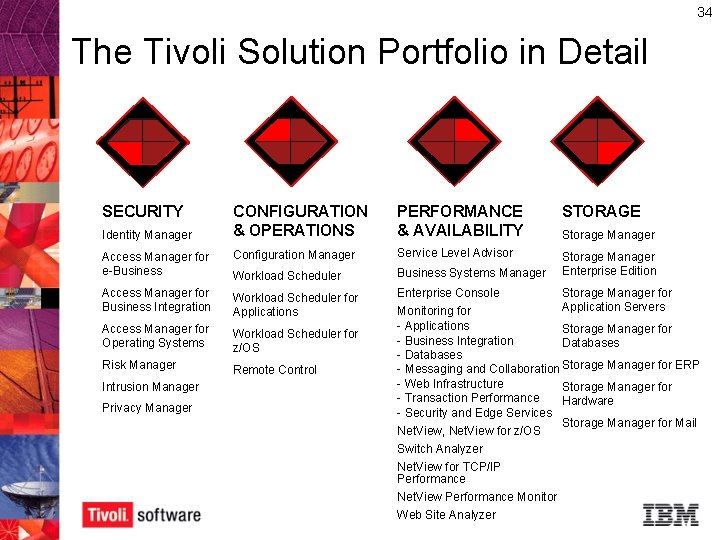 34

The Tivoli Solution Portfolio in Detail

SECURITY
Identity Manager
Access Manager for e-Business
Access Manager for Business Integration
Access Manager for Operating Systems
Risk Manager
Intrusion Manager
Privacy Manager

CONFIGURATION & OPERATIONS
Configuration Manager
Workload Scheduler
Workload Scheduler for Applications
Workload Scheduler for z/OS
Remote Control

PERFORMANCE & AVAILABILITY
Service Level Advisor
Business Systems Manager
Enterprise Console
Monitoring for
- Applications
- Business Integration
- Databases
- Messaging and Collaboration
- Web Infrastructure
- Transaction Performance
- Security and Edge Services
NetView, NetView for z/OS
Switch Analyzer
NetView for TCP/IP Performance
NetView Performance Monitor
Web Site Analyzer

STORAGE
Storage Manager
Storage Manager Enterprise Edition
Storage Manager for Application Servers
Storage Manager for Databases
Storage Manager for ERP
Storage Manager for Hardware
Storage Manager for Mail

Tivoli. software

IBM